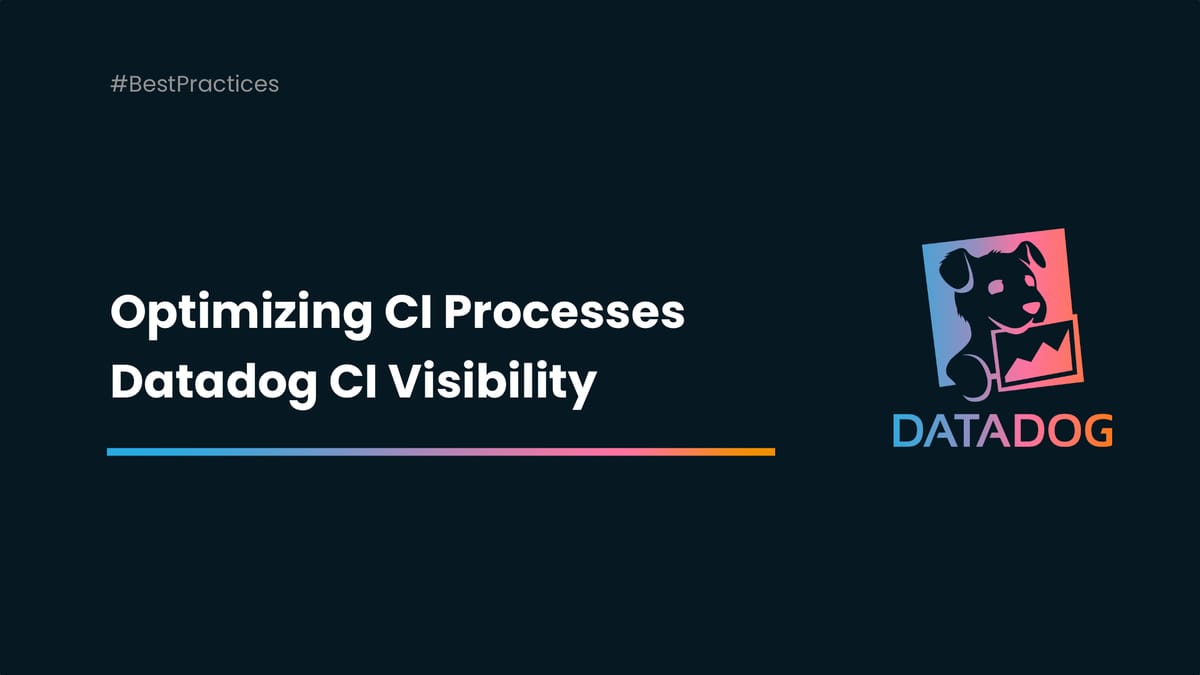 #BestPractices

Optimizing CI Processes
Datadog CI Visibility

DATADOG